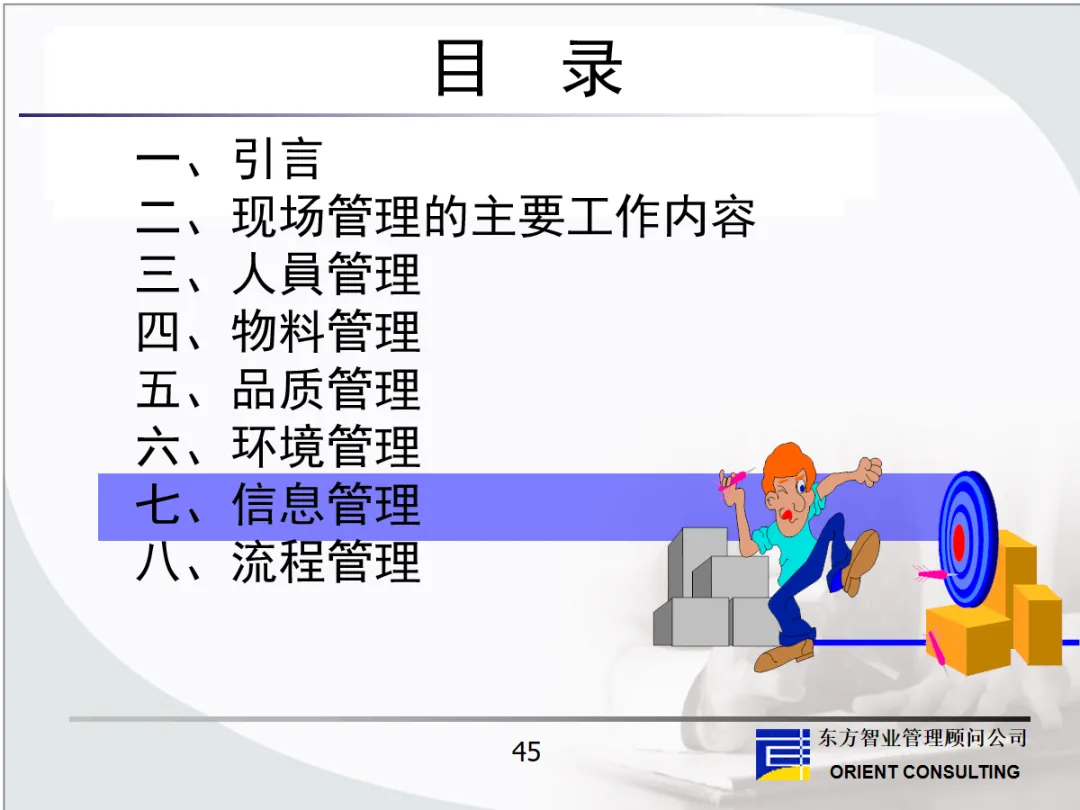 目　录

一、引言
二、现场管理的主要工作内容
三、人員管理
四、物料管理
五、品质管理
六、环境管理
七、信息管理
八、流程管理

45

东方智业管理顾问公司
ORIENT CONSULTING